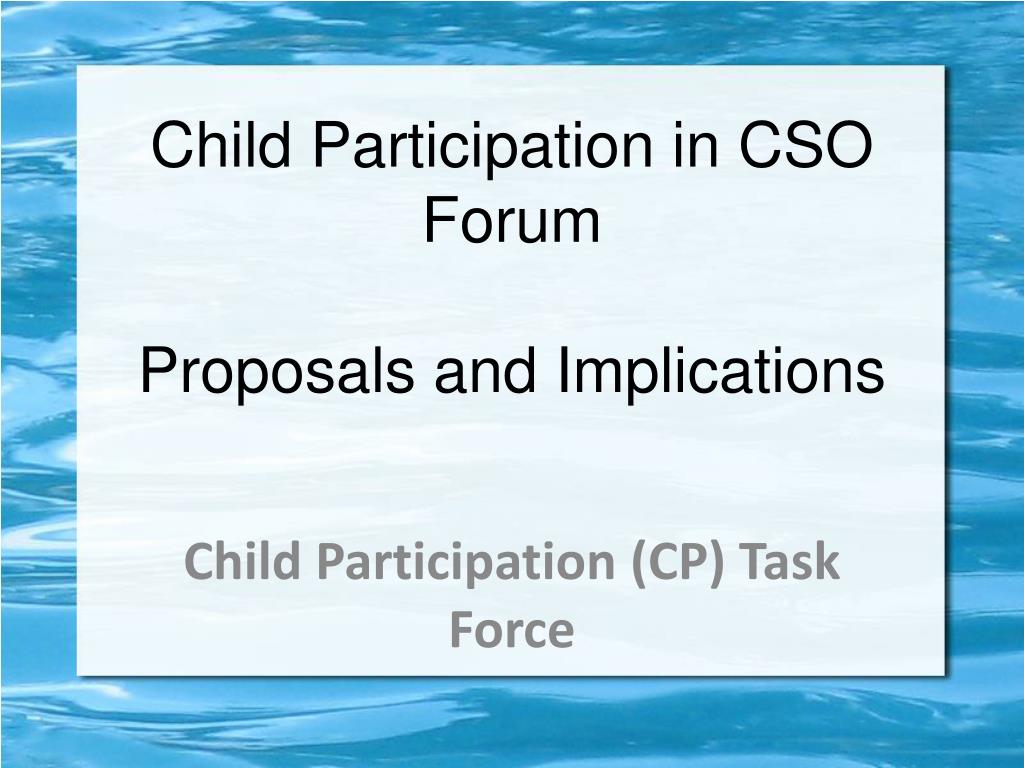 Child Participation in CSO Forum

Proposals and Implications

Child Participation (CP) Task Force